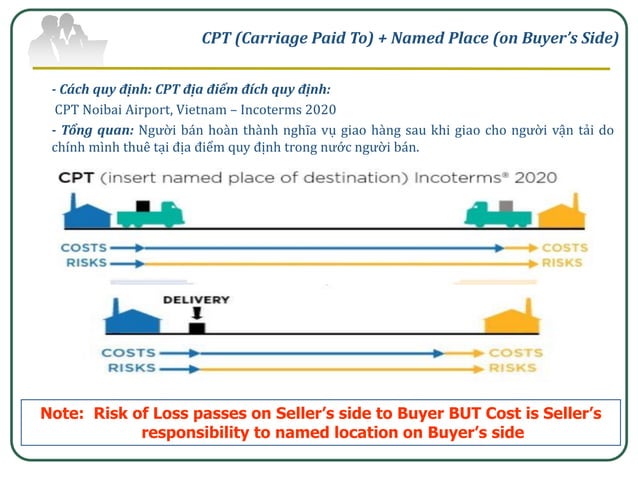 CPT (Carriage Paid To) + Named Place (on Buyer's Side)

- Cách quy định: CPT địa điểm đích quy định:
CPT Noibai Airport, Vietnam – Incoterms 2020
- Tổng quan: Người bán hoàn thành nghĩa vụ giao hàng sau khi giao cho người vận tải do chính mình thuê tại địa điểm quy định trong nước người bán.

CPT (insert named place of destination) Incoterms® 2020

COSTS
RISKS
COSTS
RISKS

DELIVERY

COSTS
RISKS
COSTS
RISKS

Note: Risk of Loss passes on Seller's side to Buyer BUT Cost is Seller's responsibility to named location on Buyer's side